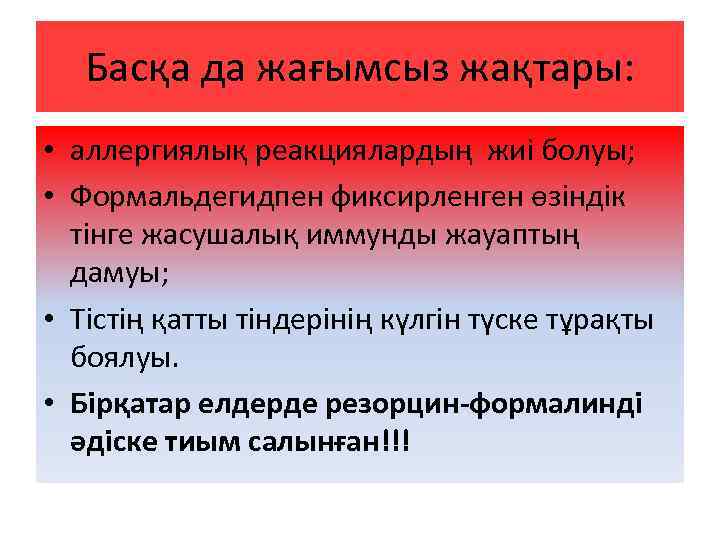 Басқа да жағымсыз жақтары:

• аллергиялық реакциялардың жиі болуы;
• Формальдегидпен фиксирленген өзіндік тінге жасушалық иммунды жауаптың дамуы;
• Тістің қатты тіндерінің күлгін түске тұрақты боялуы.
• Бірқатар елдерде резорцин-формалинді әдіске тиым салынған!!!